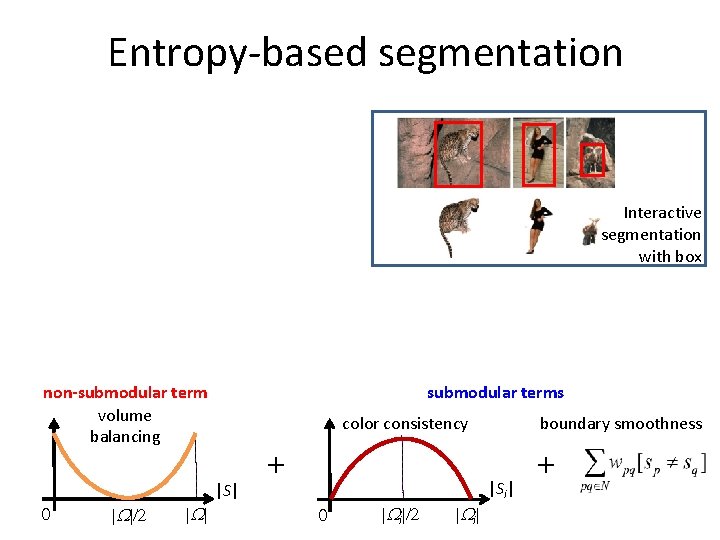 Entropy-based segmentation

Interactive segmentation with box

non-submodular term

volume balancing

$|S|$

0 $|\Omega|/2$ $|\Omega|$

+

submodular terms

color consistency

$|S_i|$

0 $|\Omega_i|/2$ $|\Omega_i|$

boundary smoothness

+ $\sum_{pq \in N} w_{pq}[s_p \neq s_q]$